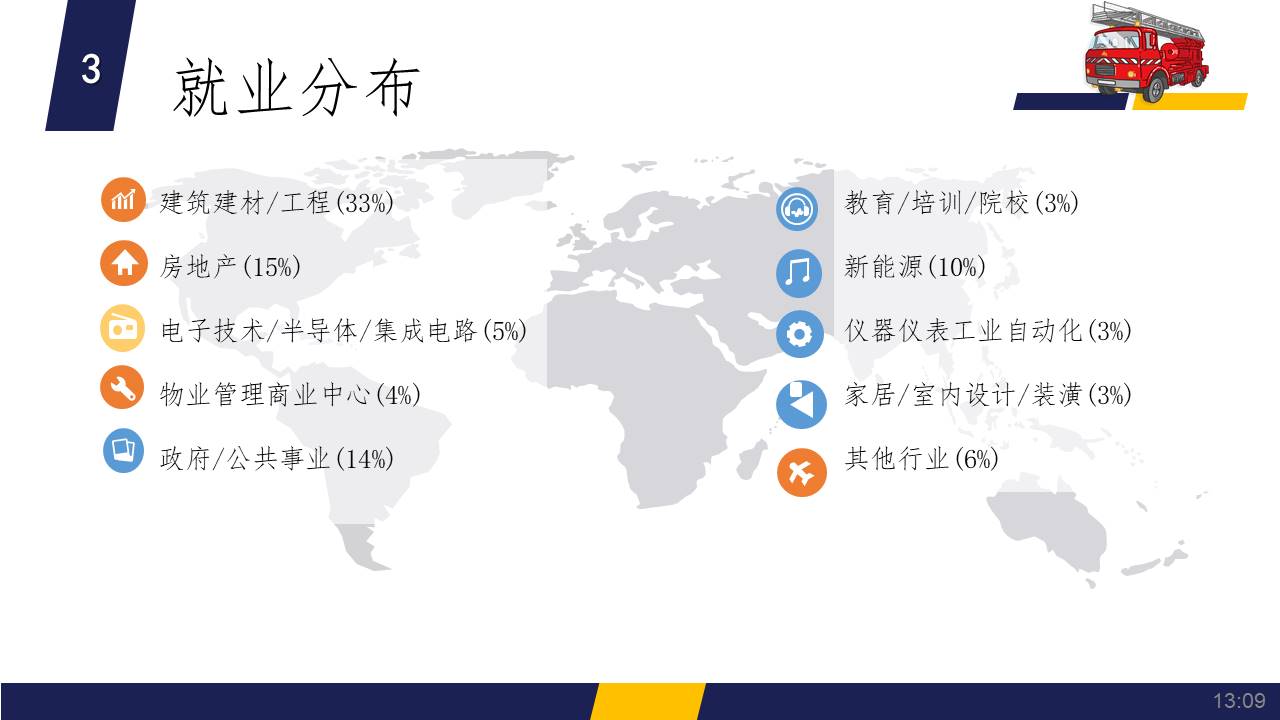 3

就业分布

建筑建材/工程(33%)

房地产(15%)

电子技术/半导体/集成电路(5%)

物业管理商业中心(4%)

政府/公共事业(14%)

教育/培训/院校(3%)

新能源(10%)

仪器仪表工业自动化(3%)

家居/室内设计/装潢(3%)

其他行业(6%)

13:09